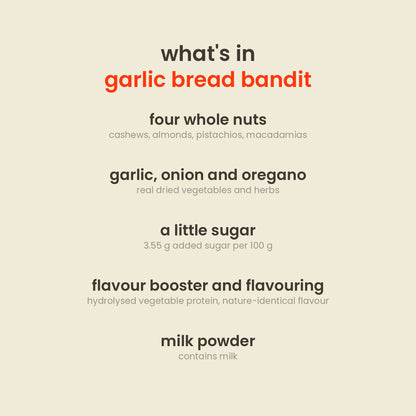 what's in
garlic bread bandit

four whole nuts
cashews, almonds, pistachios, macadamias

garlic, onion and oregano
real dried vegetables and herbs

a little sugar
3.55 g added sugar per 100 g

flavour booster and flavouring
hydrolysed vegetable protein, nature-identical flavour

milk powder
contains milk